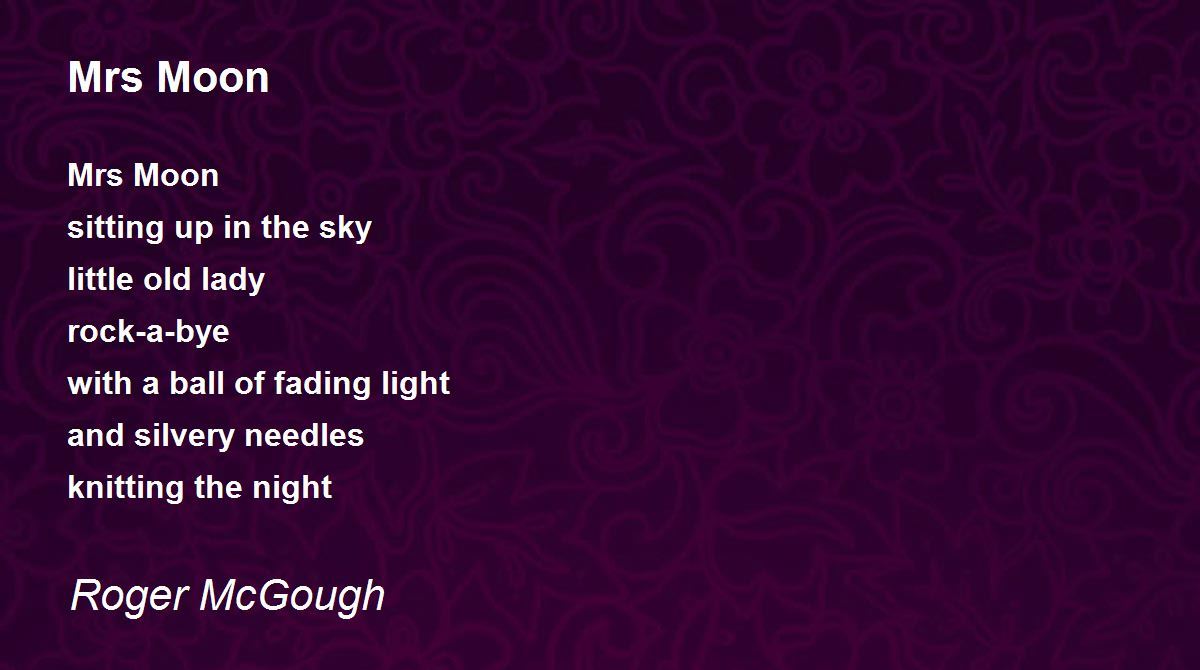 Mrs Moon

Mrs Moon
sitting up in the sky
little old lady
rock-a-bye
with a ball of fading light
and silvery needles
knitting the night

Roger McGough